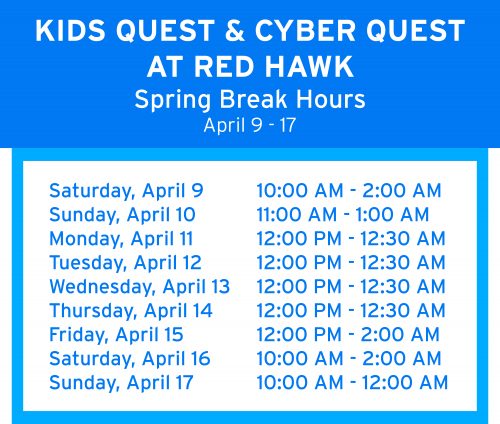 KIDS QUEST & CYBER QUEST AT RED HAWK
Spring Break Hours
April 9 - 17

| | |
|---|---|
| Saturday, April 9 | 10:00 AM - 2:00 AM |
| Sunday, April 10 | 11:00 AM - 1:00 AM |
| Monday, April 11 | 12:00 PM - 12:30 AM |
| Tuesday, April 12 | 12:00 PM - 12:30 AM |
| Wednesday, April 13 | 12:00 PM - 12:30 AM |
| Thursday, April 14 | 12:00 PM - 12:30 AM |
| Friday, April 15 | 12:00 PM - 2:00 AM |
| Saturday, April 16 | 10:00 AM - 2:00 AM |
| Sunday, April 17 | 10:00 AM - 12:00 AM |